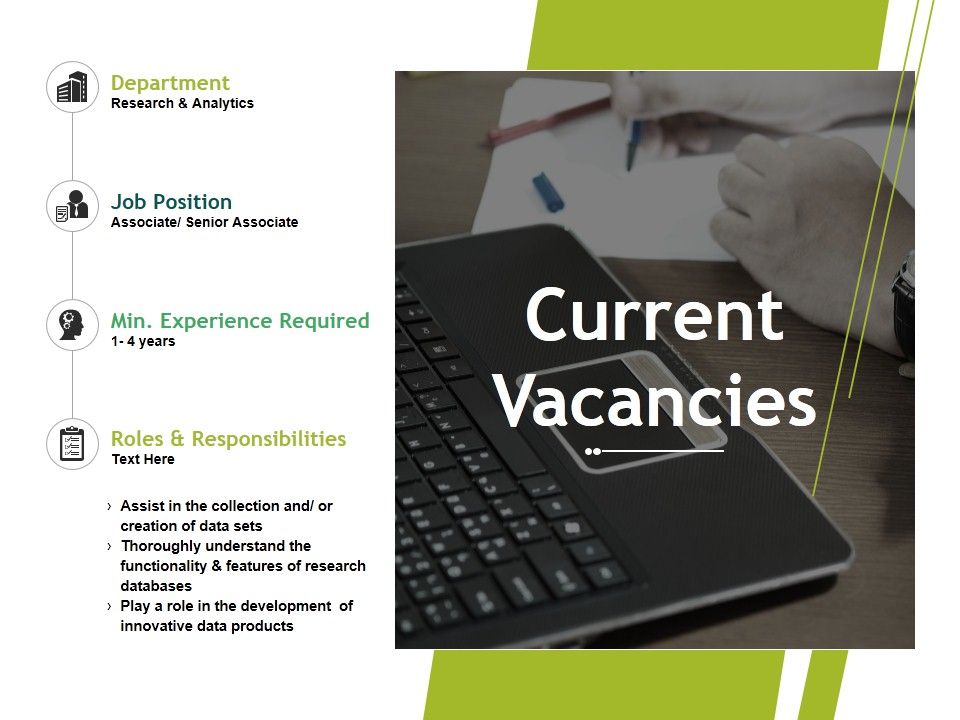 Department
Research & Analytics

Job Position
Associate/ Senior Associate

Min. Experience Required
1- 4 years

Roles & Responsibilities
Text Here

› Assist in the collection and/ or creation of data sets
› Thoroughly understand the functionality & features of research databases
› Play a role in the development of innovative data products

Current Vacancies